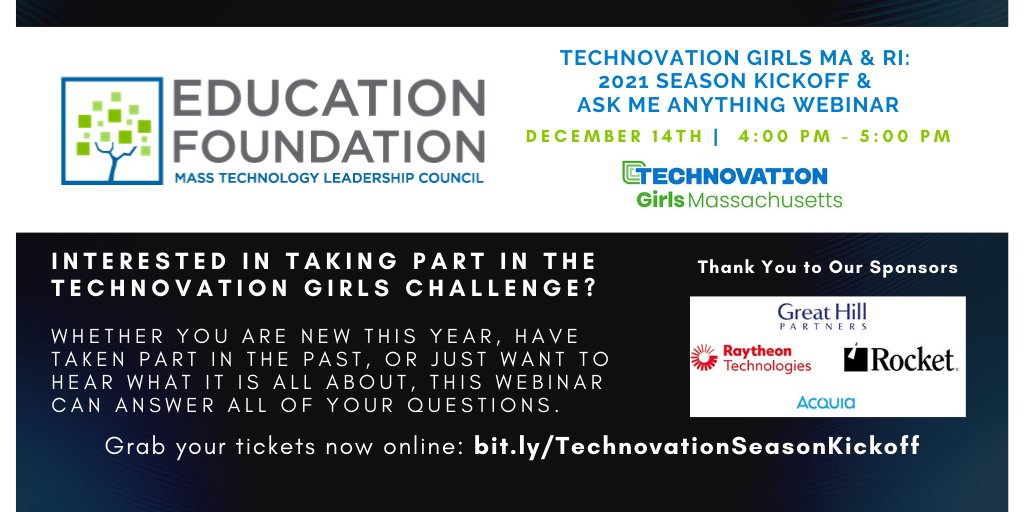 EDUCATION FOUNDATION
MASS TECHNOLOGY LEADERSHIP COUNCIL

TECHNOVATION GIRLS MA & RI: 2021 SEASON KICKOFF & ASK ME ANYTHING WEBINAR

DECEMBER 14TH | 4:00 PM - 5:00 PM

TECHNOVATION
Girls Massachusetts

INTERESTED IN TAKING PART IN THE TECHNOVATION GIRLS CHALLENGE?

WHETHER YOU ARE NEW THIS YEAR, HAVE TAKEN PART IN THE PAST, OR JUST WANT TO HEAR WHAT IT IS ALL ABOUT, THIS WEBINAR CAN ANSWER ALL OF YOUR QUESTIONS.

Thank You to Our Sponsors

Great Hill PARTNERS

Raytheon Technologies

Rocket.

Acquia

Grab your tickets now online: bit.ly/TechnovationSeasonKickoff